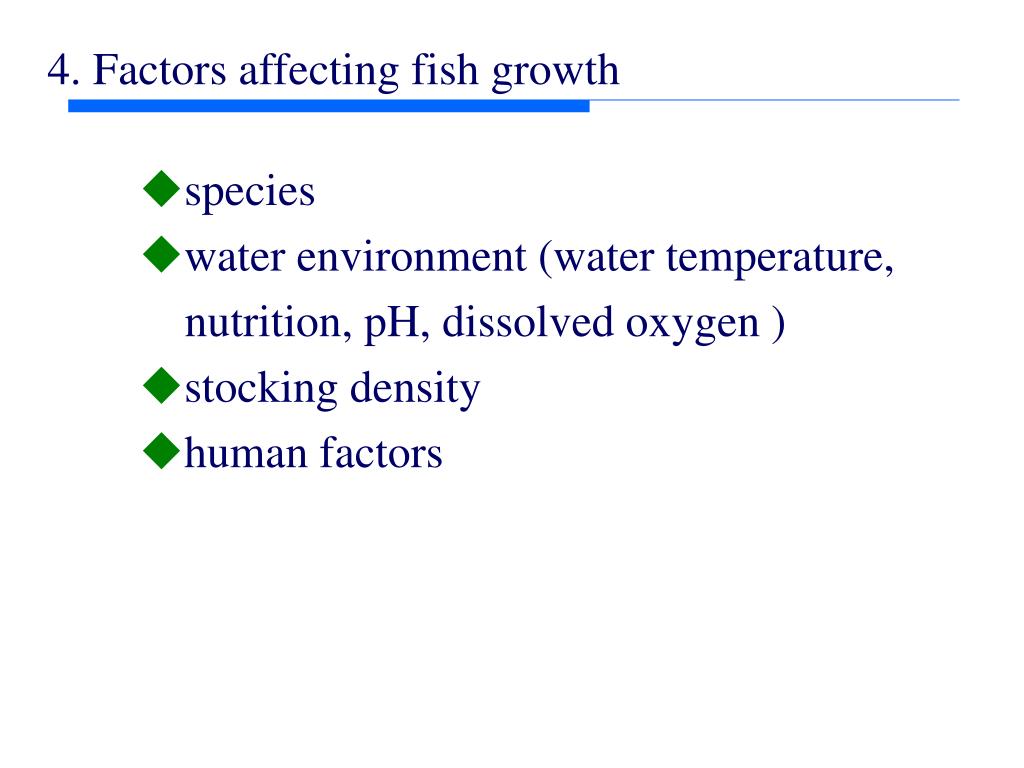 4. Factors affecting fish growth

◆species
◆water environment (water temperature, nutrition, pH, dissolved oxygen )
◆stocking density
◆human factors